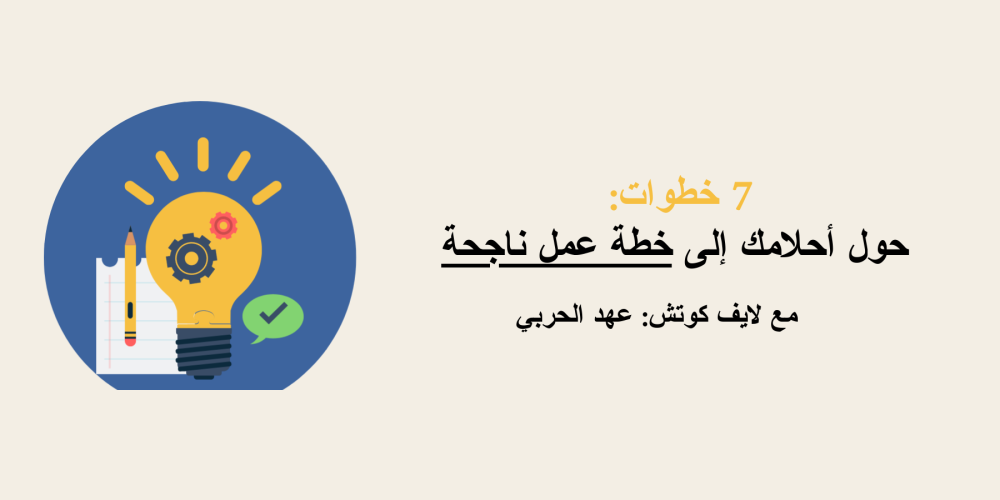 7 خطوات:
حول أحلامك إلى خطة عمل ناجحة

مع لايف كوتش: عهد الحربي